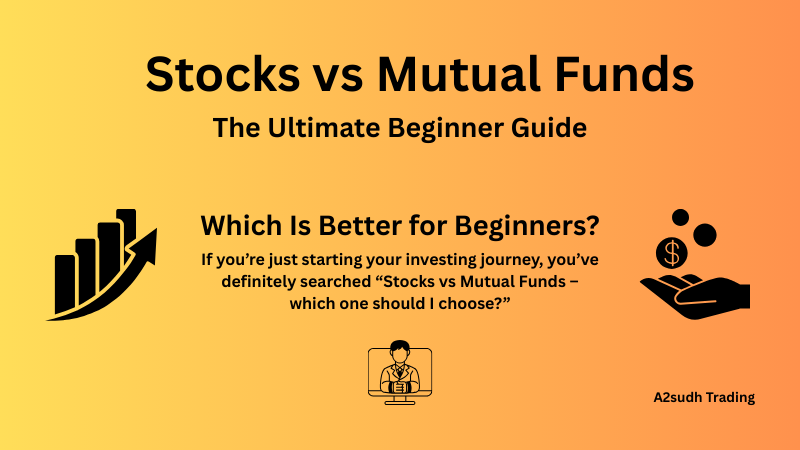 Stocks vs Mutual Funds

The Ultimate Beginner Guide

Which Is Better for Beginners?

If you're just starting your investing journey, you've definitely searched "Stocks vs Mutual Funds – which one should I choose?"

$

A2sudh Trading